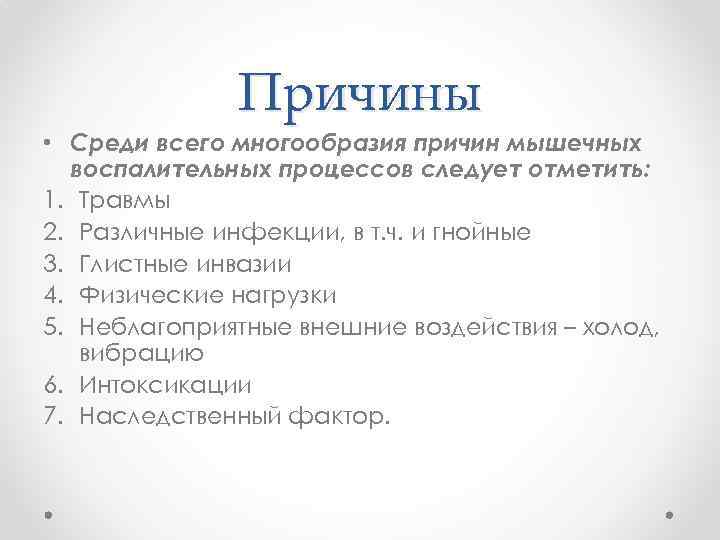 Причины

• Среди всего многообразия причин мышечных воспалительных процессов следует отметить:

1. Травмы
2. Различные инфекции, в т.ч. и гнойные
3. Глистные инвазии
4. Физические нагрузки
5. Неблагоприятные внешние воздействия – холод, вибрацию
6. Интоксикации
7. Наследственный фактор.